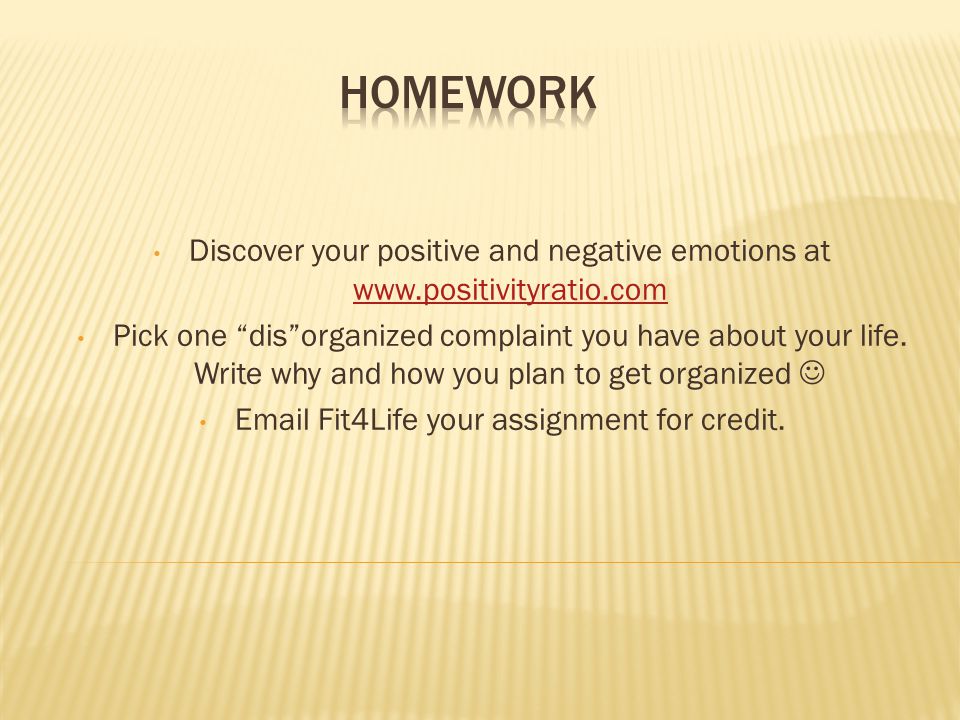 HOMEWORK

• Discover your positive and negative emotions at www.positivityratio.com

• Pick one “dis”organized complaint you have about your life. Write why and how you plan to get organized ☺

• Email Fit4Life your assignment for credit.